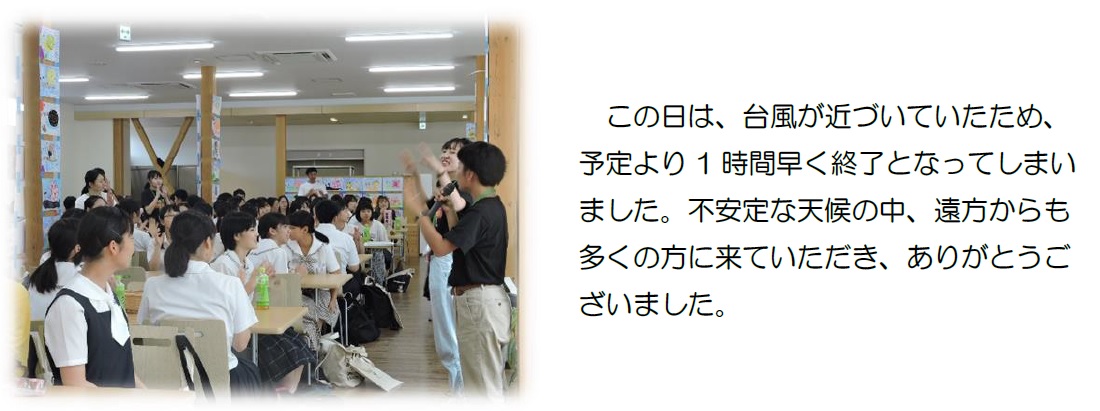 この日は、台風が近づいていたため、予定より１時間早く終了となってしまいました。不安定な天候の中、遠方からも多くの方に来ていただき、ありがとうございました。